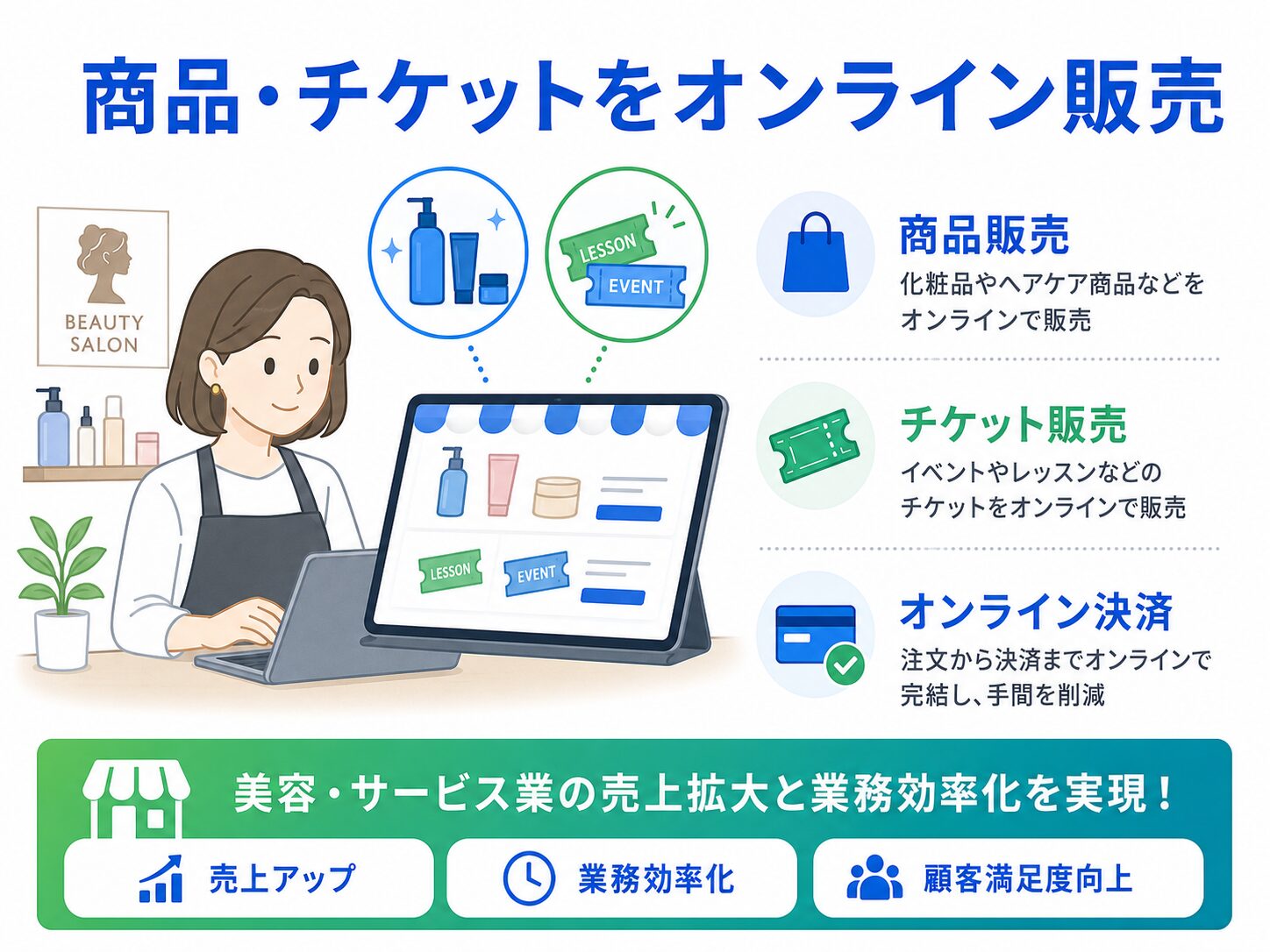 商品・チケットをオンライン販売

BEAUTY SALON

LESSON
EVENT

LESSON
EVENT

商品販売
化粧品やヘアケア商品などをオンラインで販売

チケット販売
イベントやレッスンなどのチケットをオンラインで販売

オンライン決済
注文から決済までオンラインで完結し、手間を削減

美容・サービス業の売上拡大と業務効率化を実現！

売上アップ
業務効率化
顧客満足度向上